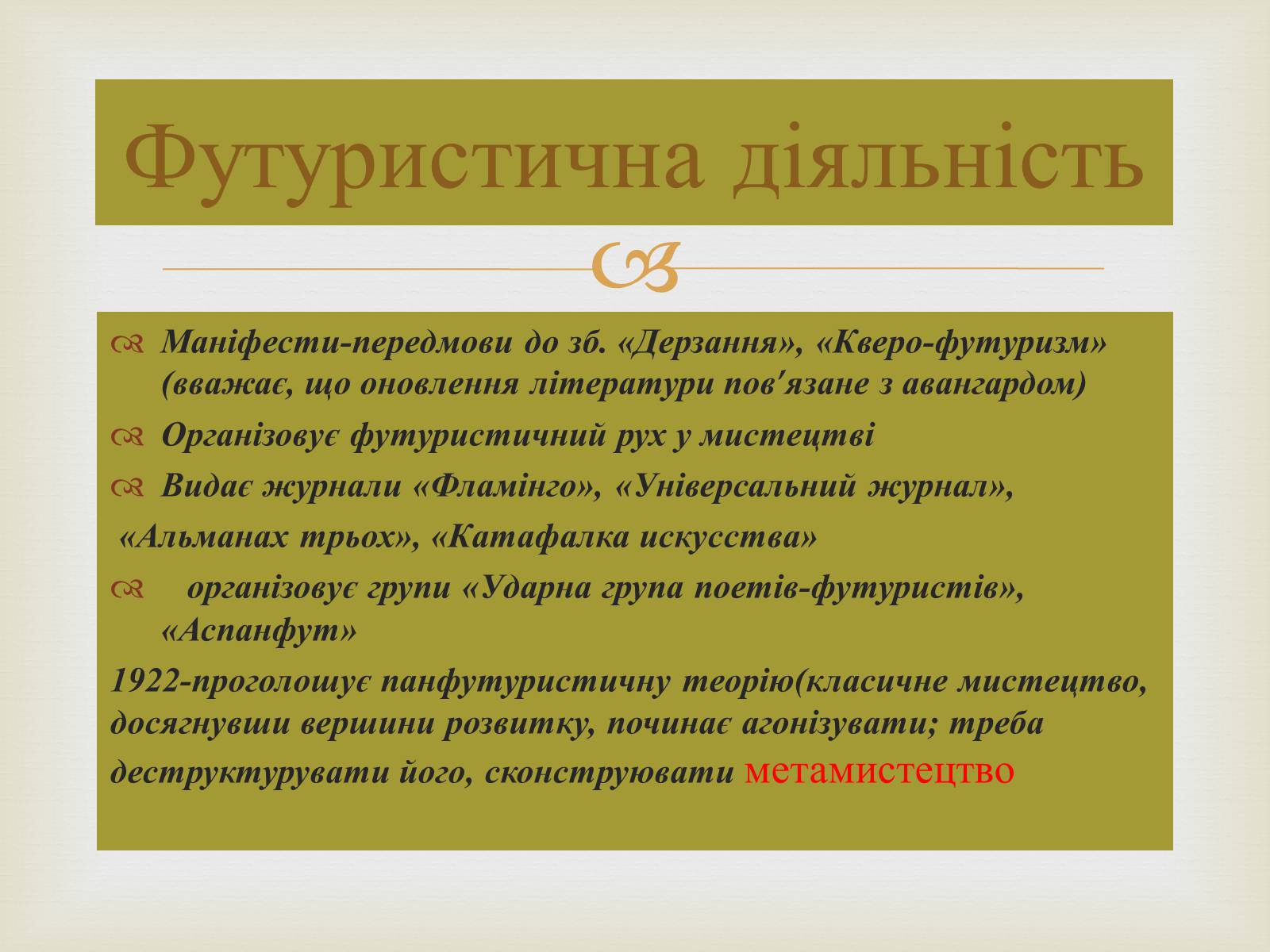 Футуристична діяльність

Маніфести-передмови до зб. «Дерзання», «Кверо-футуризм» (вважає, що оновлення літератури пов'язане з авангардом)

Організовує футуристичний рух у мистецтві

Видає журнали «Фламінго», «Універсальний журнал»,

«Альманах трьох», «Катафалка искусства»

організовує групи «Ударна група поетів-футуристів», «Аспанфут»

1922-проголошує панфутуристичну теорію(класичне мистецтво, досягнувши вершини розвитку, починає агонізувати; треба деструктурувати його, сконструювати метамистецтво